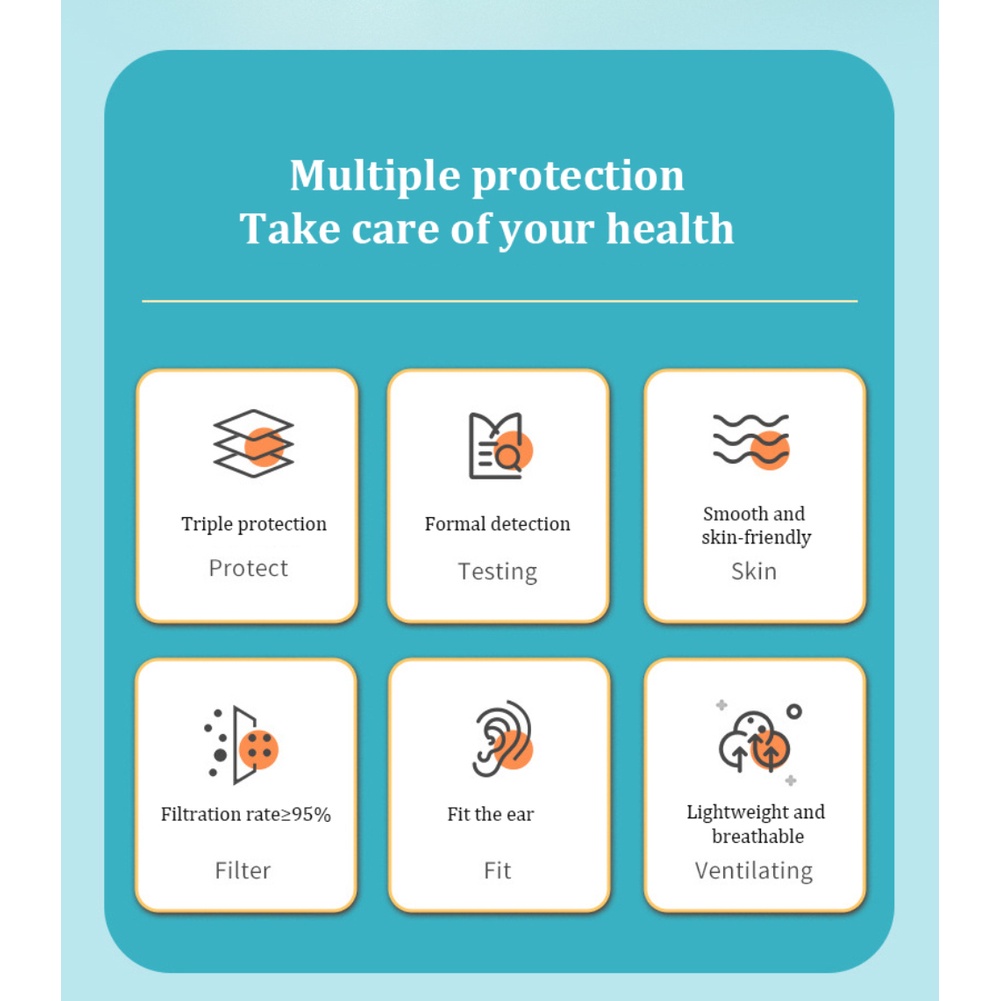 Multiple protection
Take care of your health

Triple protection
Protect

Formal detection
Testing

Smooth and skin-friendly
Skin

Filtration rate≥95%
Filter

Fit the ear
Fit

Lightweight and breathable
Ventilating